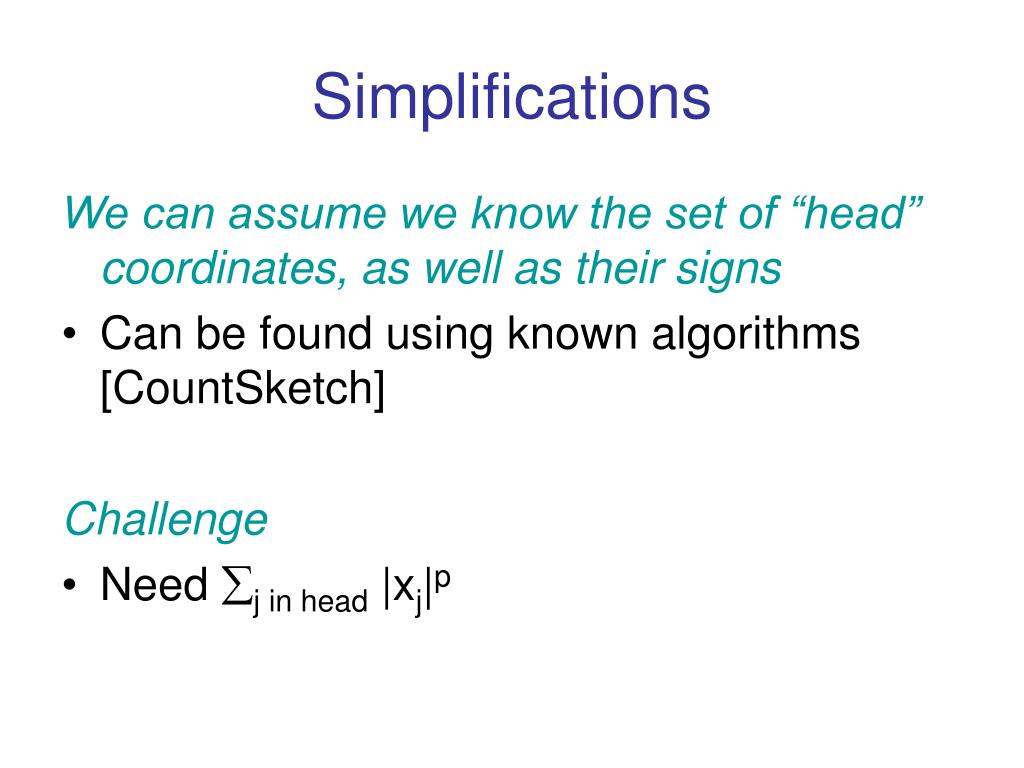 Simplifications

We can assume we know the set of “head” coordinates, as well as their signs

• Can be found using known algorithms [CountSketch]

Challenge

• Need $\sum_{j \text{ in head}} |x_j|^p$